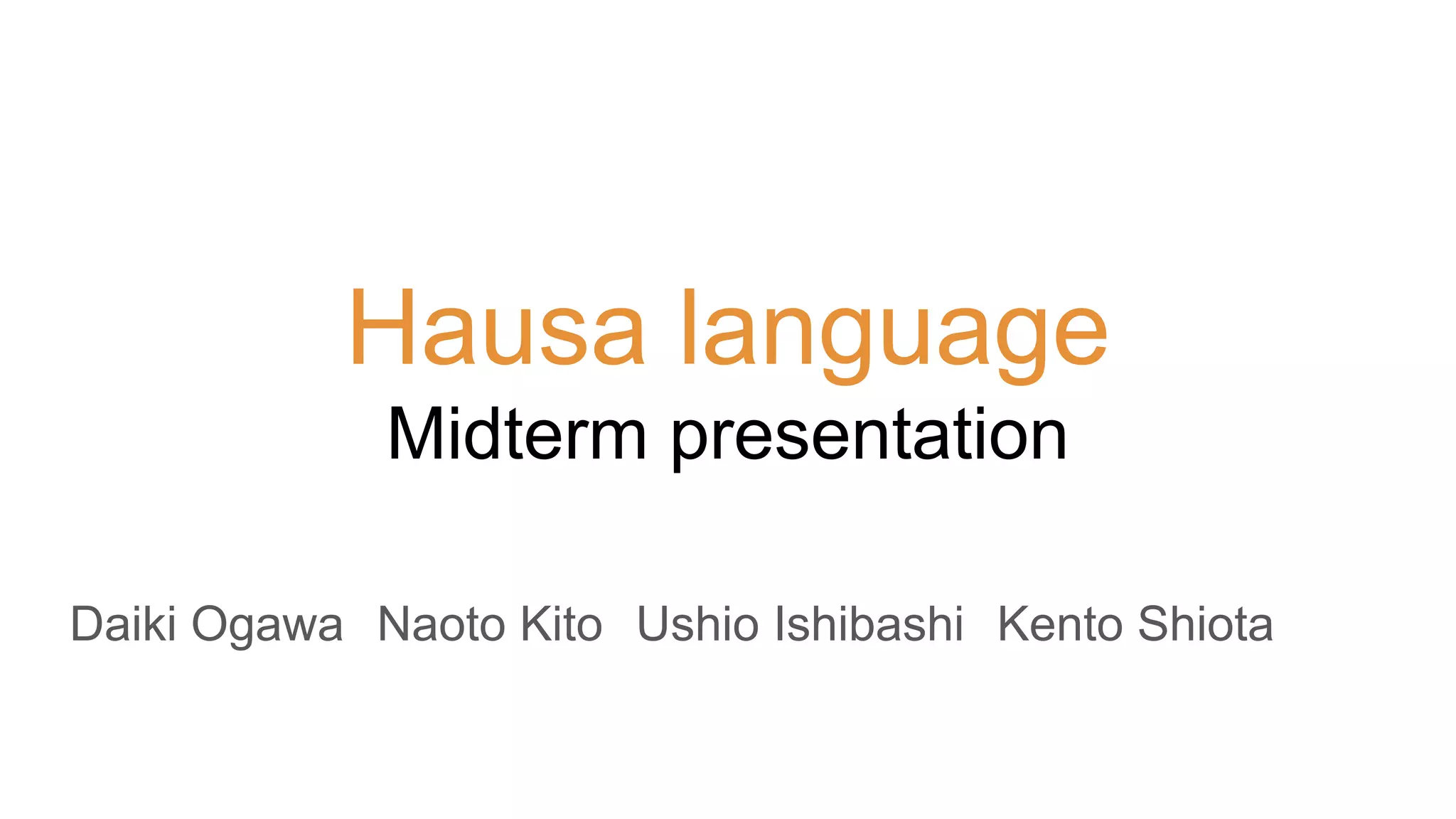 Hausa language
Midterm presentation

Daiki Ogawa  Naoto Kito  Ushio Ishibashi  Kento Shiota